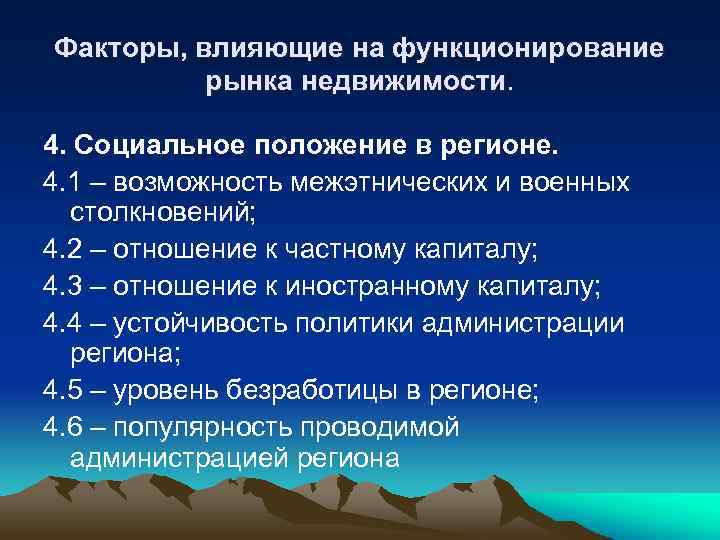 Факторы, влияющие на функционирование рынка недвижимости.

4. Социальное положение в регионе.

4.1 – возможность межэтнических и военных столкновений;

4.2 – отношение к частному капиталу;

4.3 – отношение к иностранному капиталу;

4.4 – устойчивость политики администрации региона;

4.5 – уровень безработицы в регионе;

4.6 – популярность проводимой администрацией региона